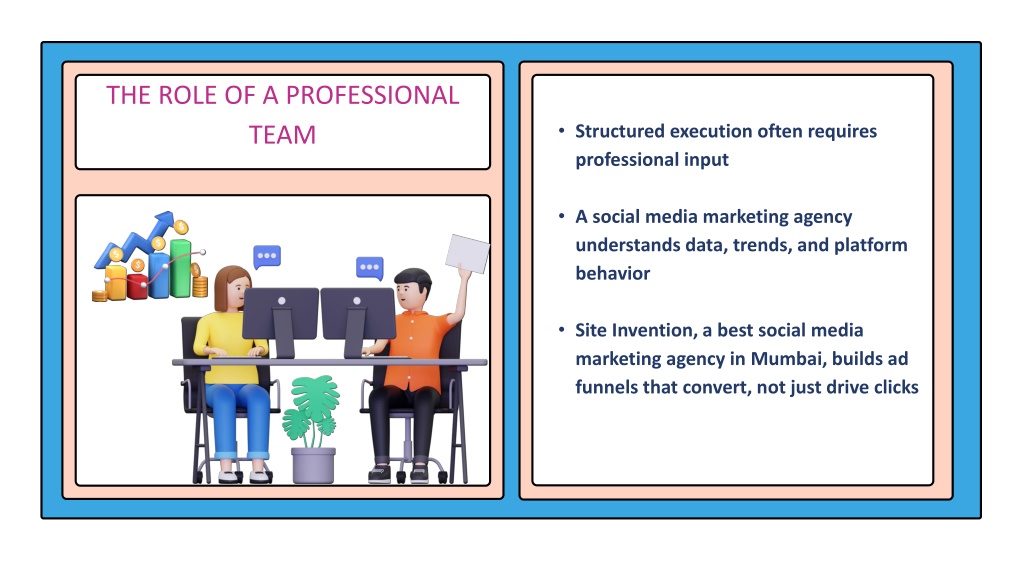 THE ROLE OF A PROFESSIONAL TEAM

• Structured execution often requires professional input

• A social media marketing agency understands data, trends, and platform behavior

• Site Invention, a best social media marketing agency in Mumbai, builds ad funnels that convert, not just drive clicks